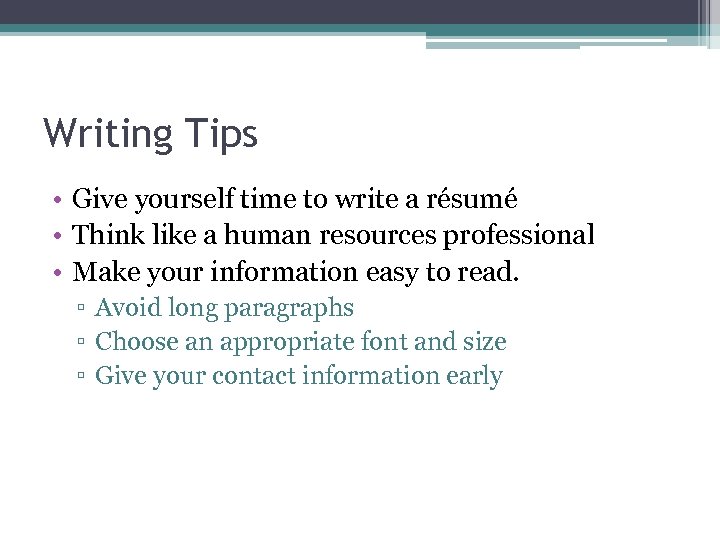 Writing Tips

• Give yourself time to write a résumé
• Think like a human resources professional
• Make your information easy to read.
▫ Avoid long paragraphs
▫ Choose an appropriate font and size
▫ Give your contact information early